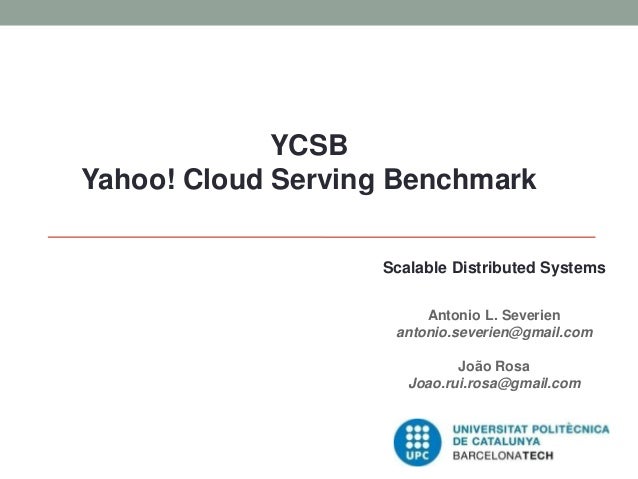 YCSB
Yahoo! Cloud Serving Benchmark

Scalable Distributed Systems

Antonio L. Severien
antonio.severien@gmail.com

João Rosa
Joao.rui.rosa@gmail.com

UPC
UNIVERSITAT POLITÈCNICA DE CATALUNYA
BARCELONATECH